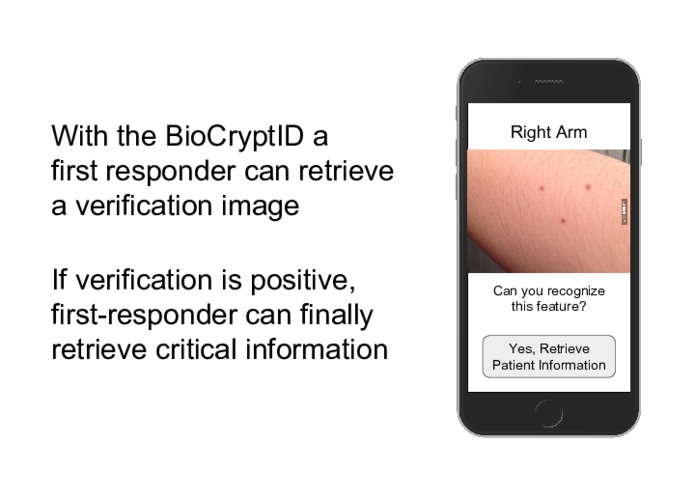 With the BioCryptID a first responder can retrieve a verification image

If verification is positive, first-responder can finally retrieve critical information

Right Arm

Can you recognize this feature?

Yes, Retrieve Patient Information